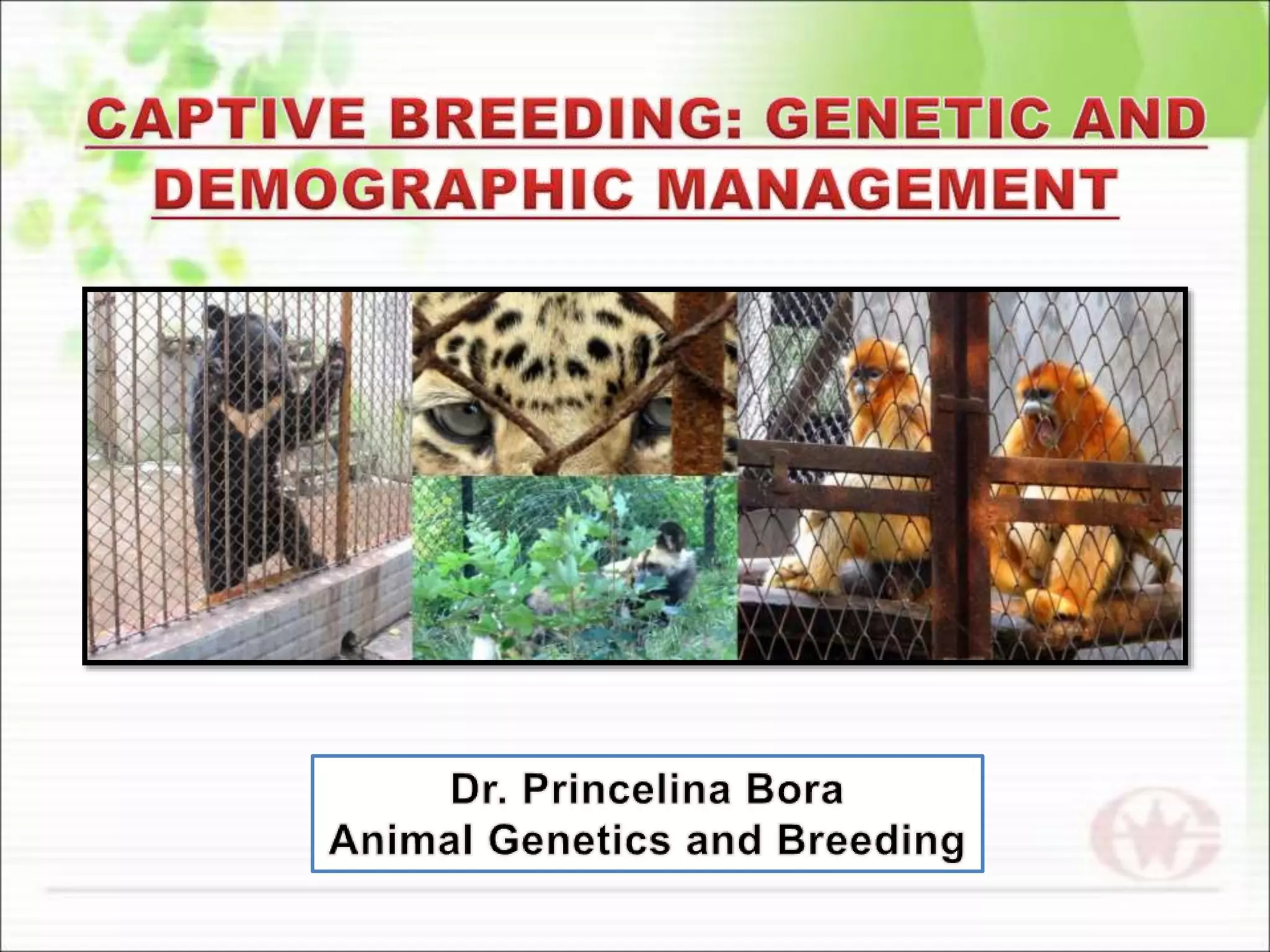 CAPTIVE BREEDING: GENETIC AND DEMOGRAPHIC MANAGEMENT

Dr. Princelina Bora
Animal Genetics and Breeding